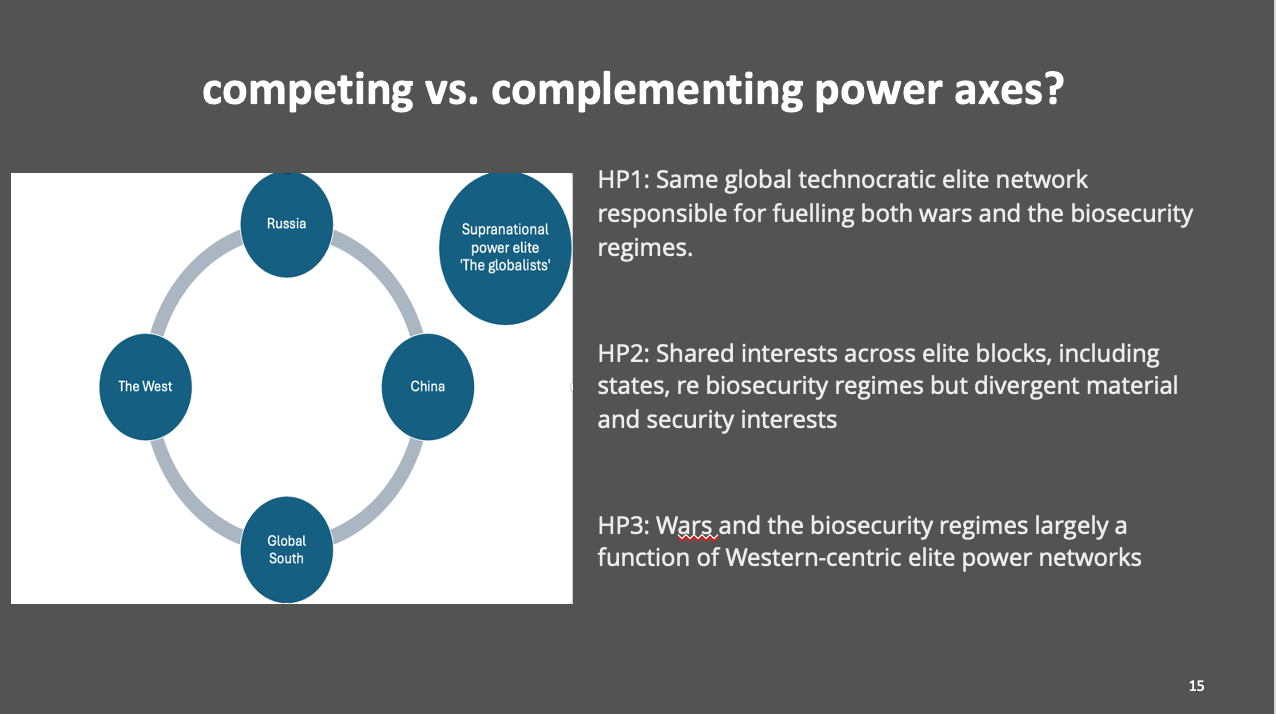 competing vs. complementing power axes?

Russia

Supranational power elite 'The globalists'

The West

China

Global South

HP1: Same global technocratic elite network responsible for fuelling both wars and the biosecurity regimes.

HP2: Shared interests across elite blocks, including states, re biosecurity regimes but divergent material and security interests

HP3: Wars and the biosecurity regimes largely a function of Western-centric elite power networks

15